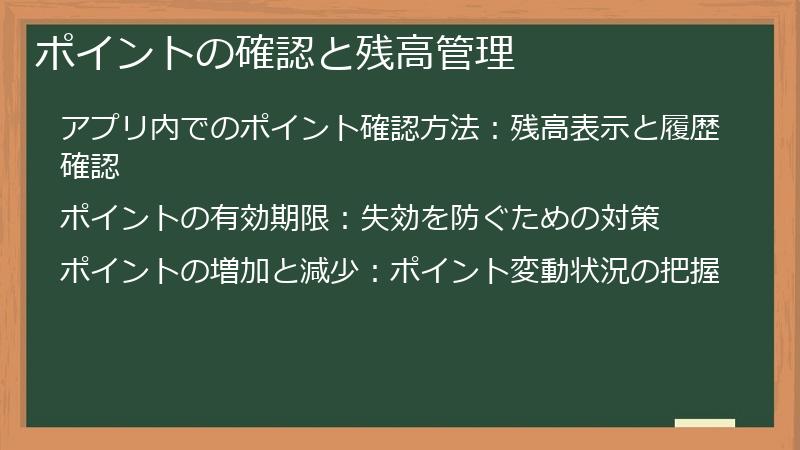 ポイントの確認と残高管理

アプリ内でのポイント確認方法：残高表示と履歴確認

ポイントの有効期限：失効を防ぐための対策

ポイントの増加と減少：ポイント変動状況の把握